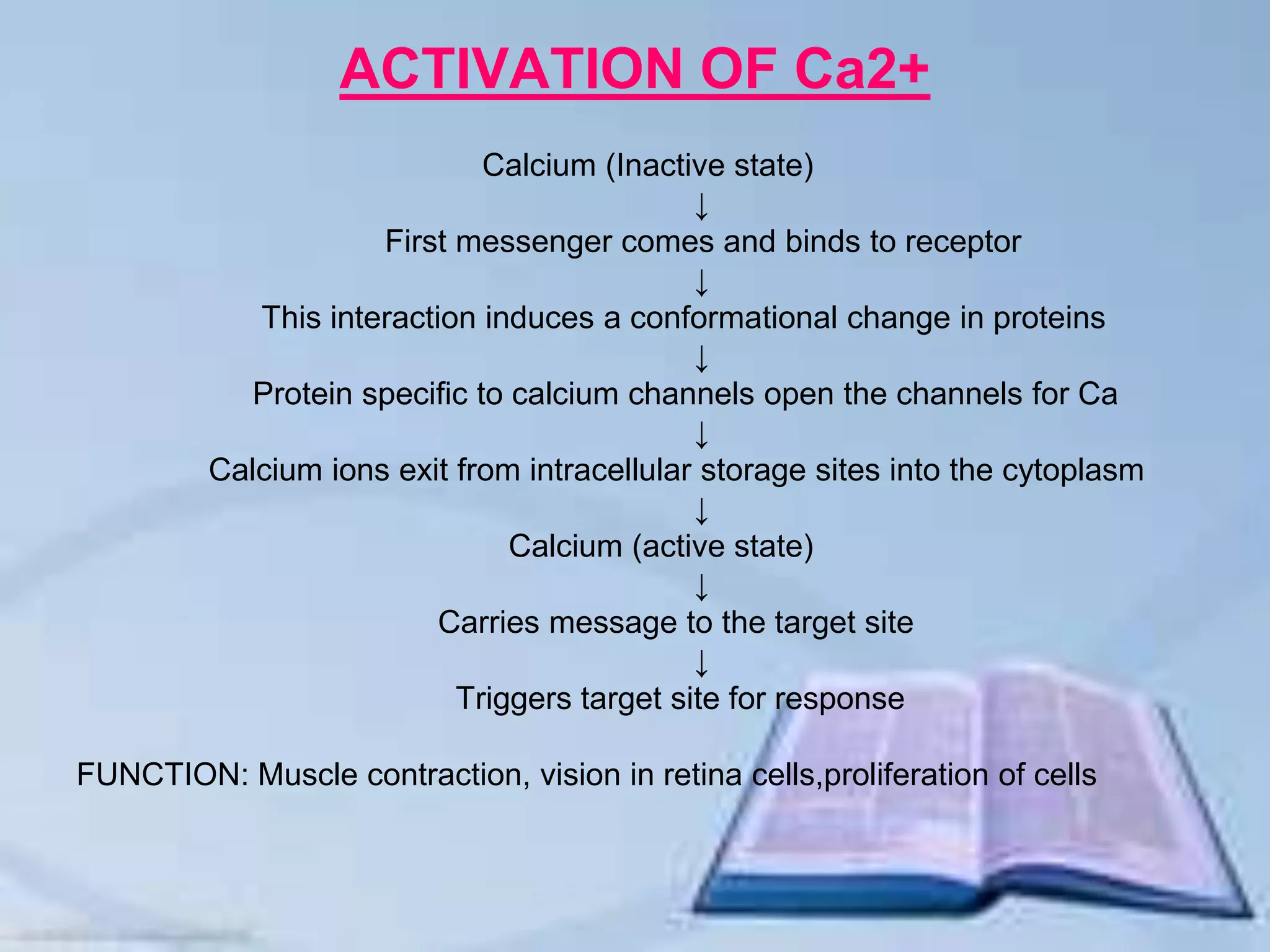 ACTIVATION OF Ca2+

Calcium (Inactive state)
↓
First messenger comes and binds to receptor
↓
This interaction induces a conformational change in proteins
↓
Protein specific to calcium channels open the channels for Ca
↓
Calcium ions exit from intracellular storage sites into the cytoplasm
↓
Calcium (active state)
↓
Carries message to the target site
↓
Triggers target site for response

FUNCTION: Muscle contraction, vision in retina cells,proliferation of cells